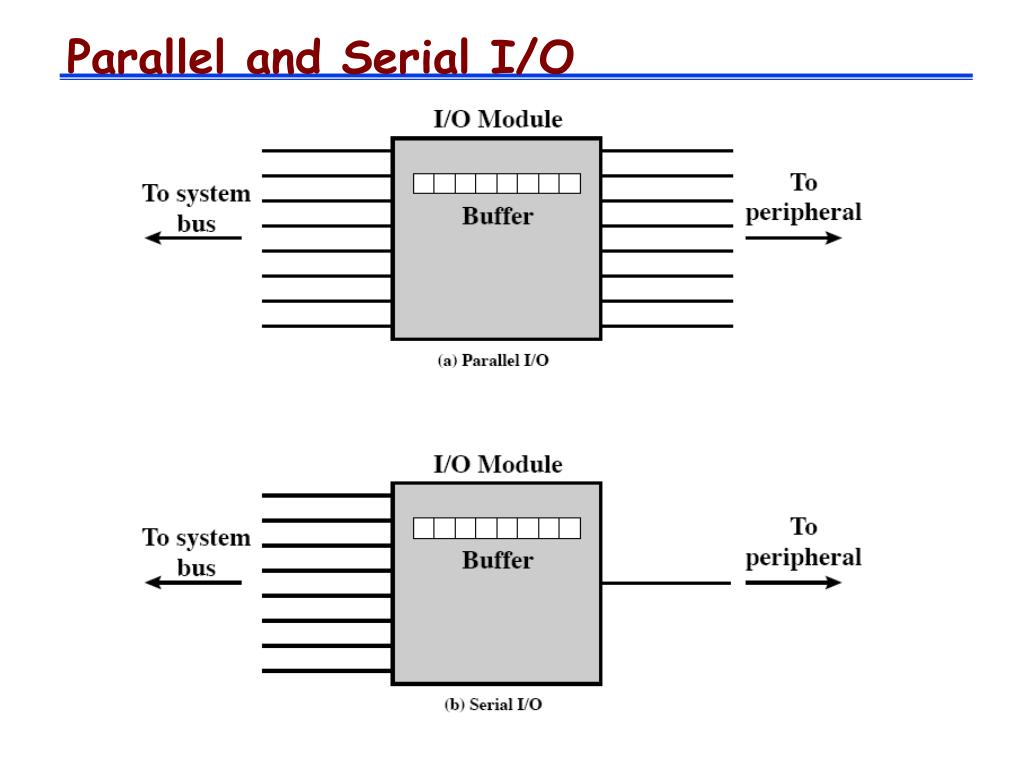 Parallel and Serial I/O

I/O Module

To system bus

Buffer

To peripheral

(a) Parallel I/O

I/O Module

To system bus

Buffer

To peripheral

(b) Serial I/O